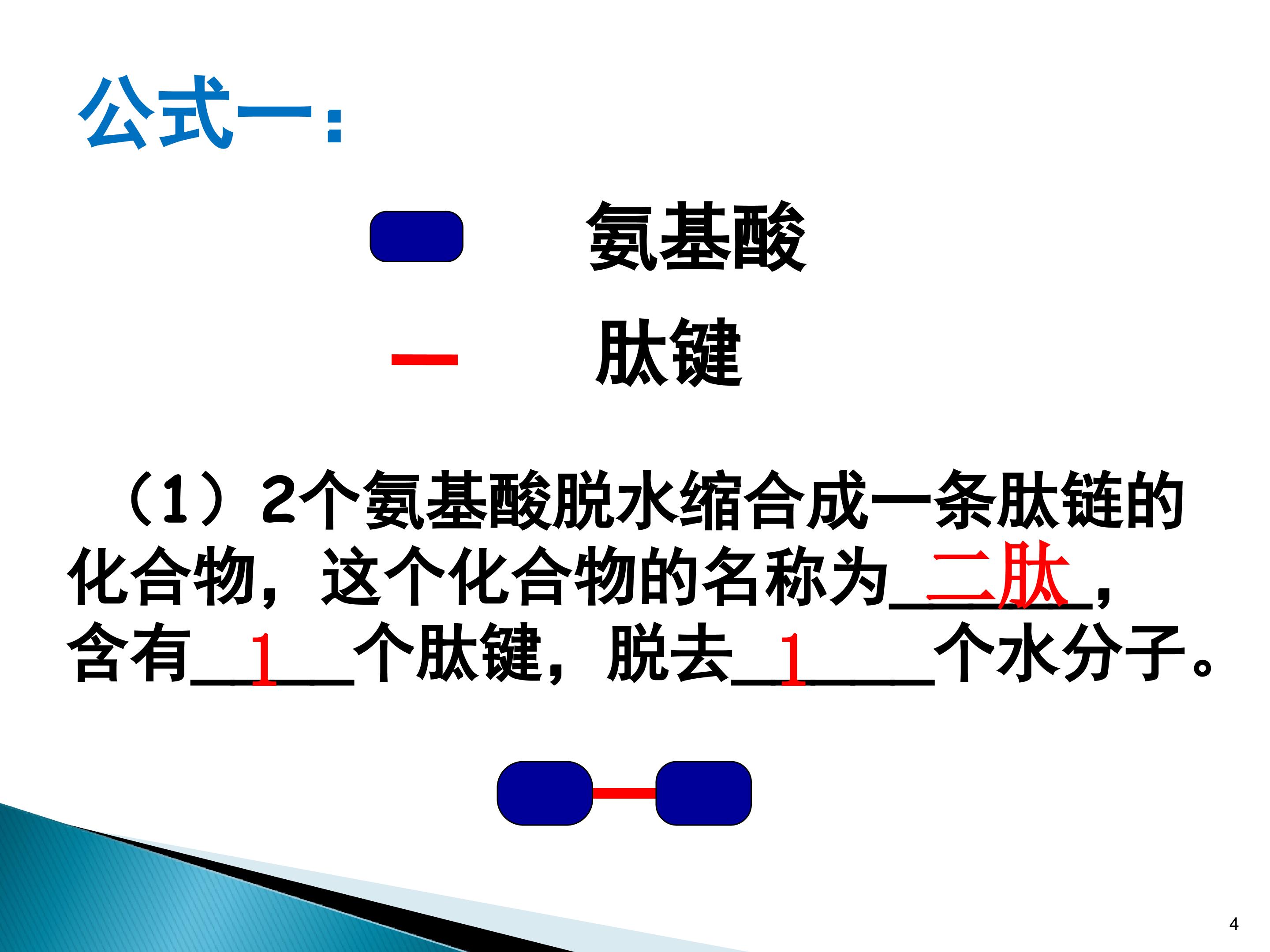 公式一：

氨基酸

肽键

（1）2个氨基酸脱水缩合成一条肽链的化合物，这个化合物的名称为二肽，含有1个肽键，脱去1个水分子。

4